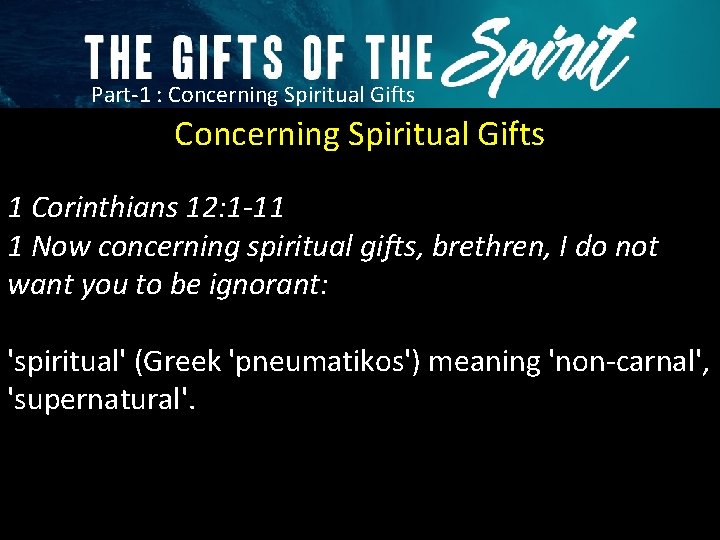 THE GIFTS OF THE Spirit
Part-1 : Concerning Spiritual Gifts

Concerning Spiritual Gifts

1 Corinthians 12:1-11
1 Now concerning spiritual gifts, brethren, I do not want you to be ignorant:

'spiritual' (Greek 'pneumatikos') meaning 'non-carnal', 'supernatural'.